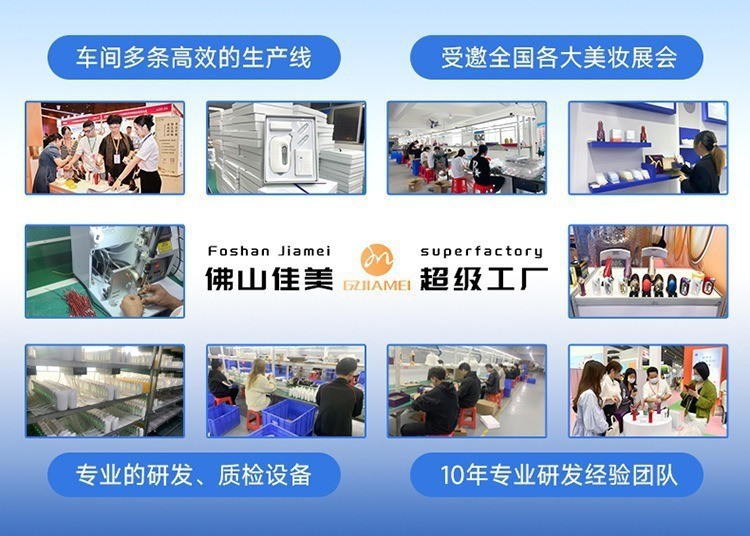 车间多条高效的生产线

受邀全国各大美妆展会

Foshan Jiamei
佛山佳美

GZJIAMEI

superfactory
超级工厂

专业的研发、质检设备

10年专业研发经验团队